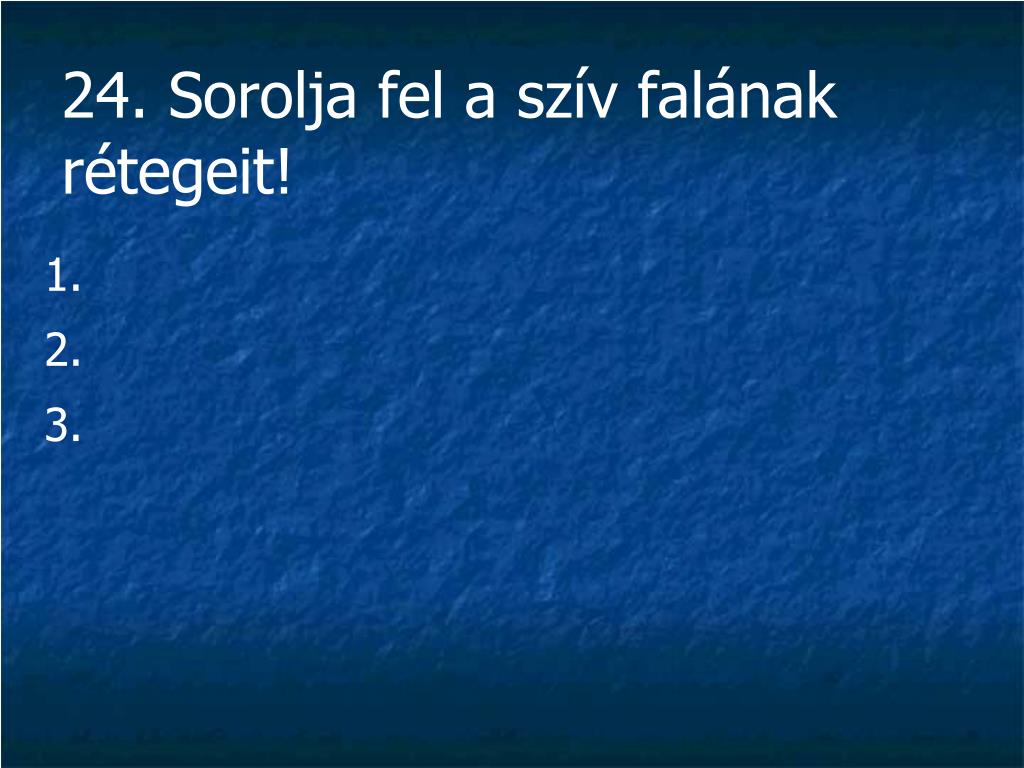 24. Sorolja fel a szív falának rétegeit!

1.
2.
3.